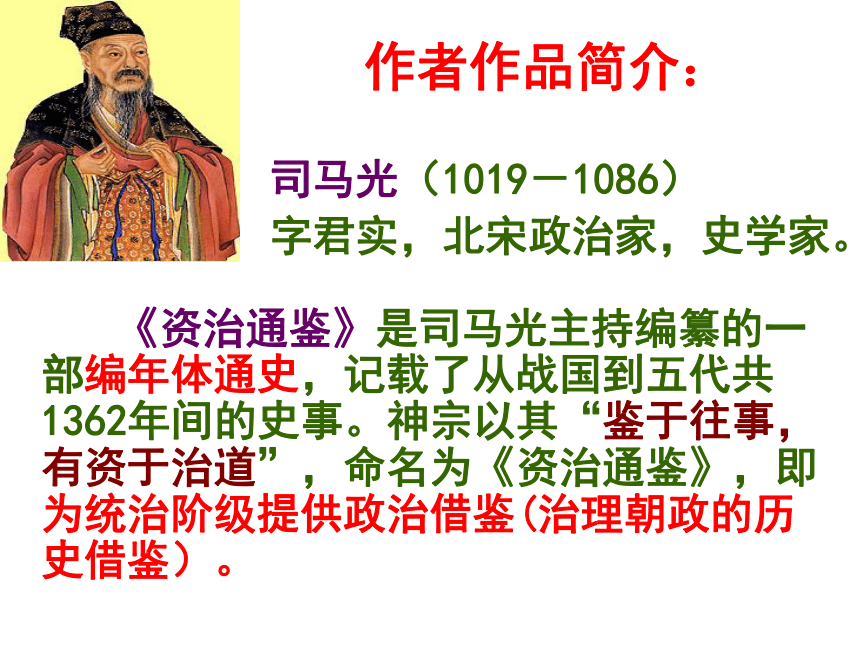 作者作品简介：

司马光（1019－1086）
字君实，北宋政治家，史学家。

《资治通鉴》是司马光主持编纂的一部编年体通史，记载了从战国到五代共1362年间的史事。神宗以其“鉴于往事，有资于治道”，命名为《资治通鉴》，即为统治阶级提供政治借鉴(治理朝政的历史借鉴）。